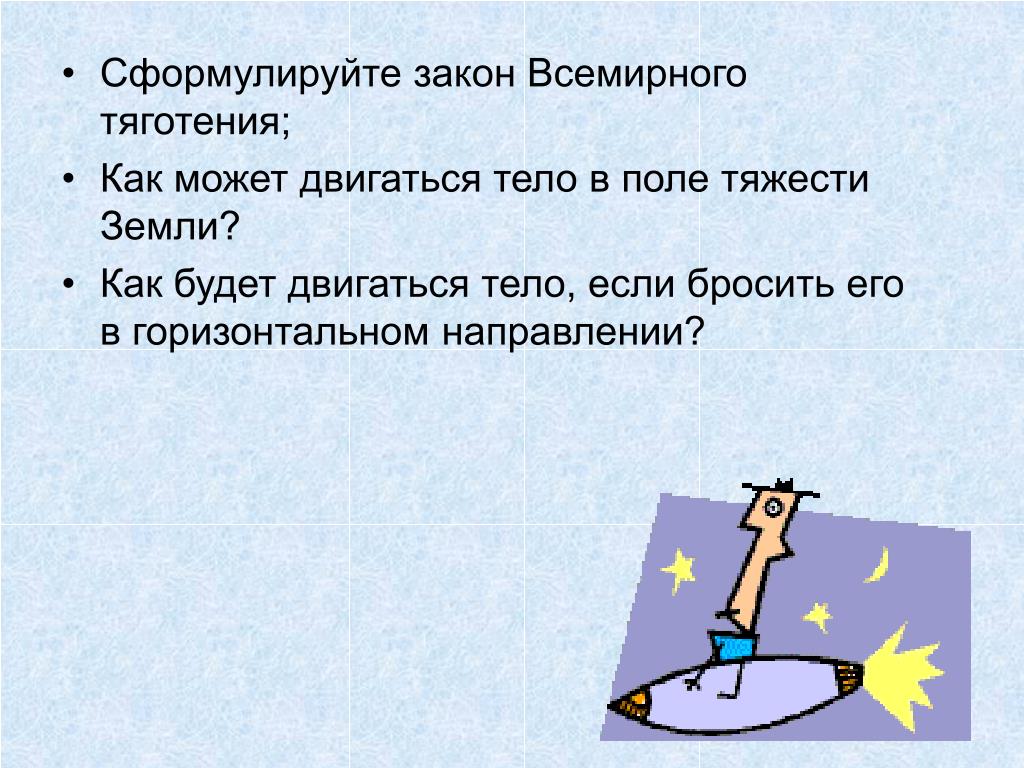 • Сформулируйте закон Всемирного тяготения;
• Как может двигаться тело в поле тяжести Земли?
• Как будет двигаться тело, если бросить его в горизонтальном направлении?